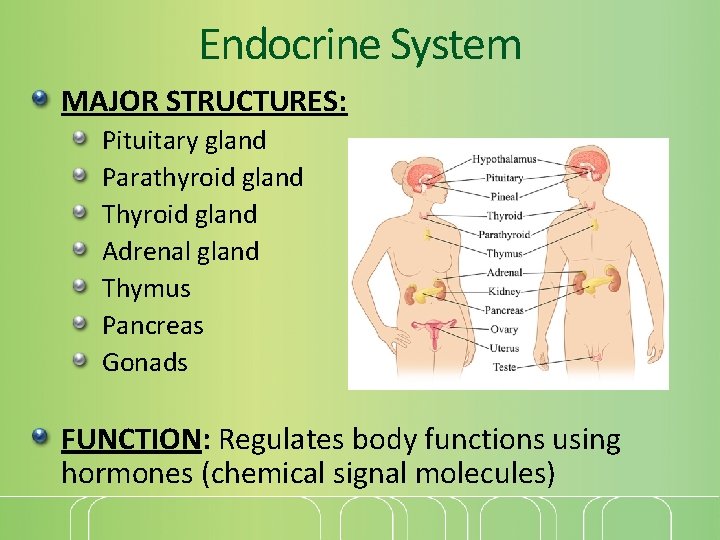 Endocrine System

MAJOR STRUCTURES:

Pituitary gland
Parathyroid gland
Thyroid gland
Adrenal gland
Thymus
Pancreas
Gonads

Hypothalamus
Pituitary
Pineal
Thyroid
Parathyroid
Thymus
Adrenal
Kidney
Pancreas
Ovary
Uterus
Teste

FUNCTION: Regulates body functions using hormones (chemical signal molecules)